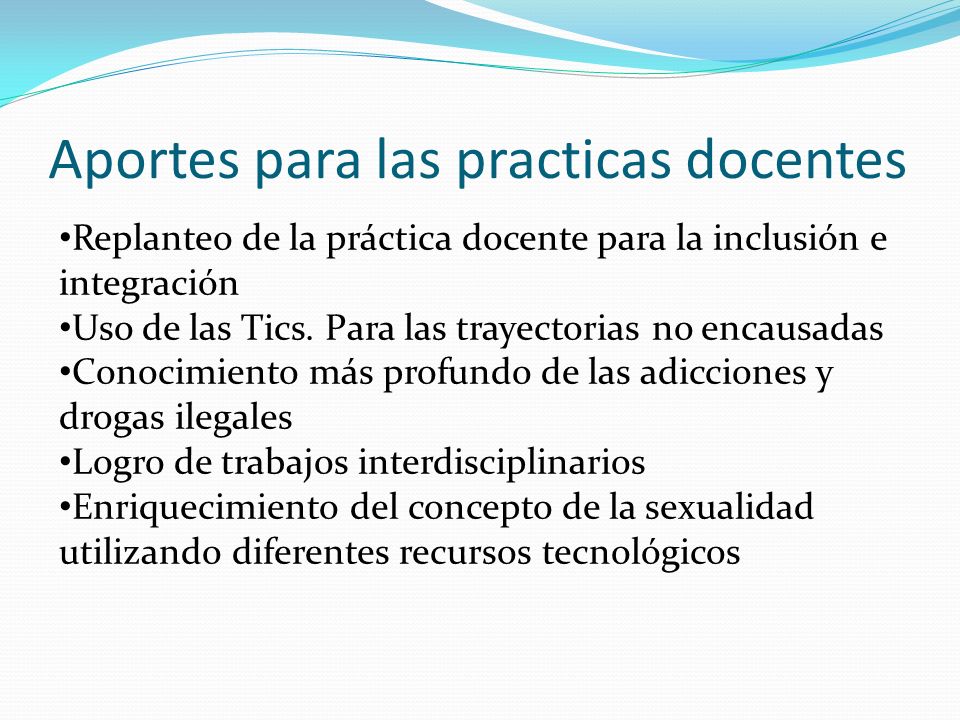 Aportes para las practicas docentes

•Replanteo de la práctica docente para la inclusión e integración
•Uso de las Tics. Para las trayectorias no encausadas
•Conocimiento más profundo de las adicciones y drogas ilegales
•Logro de trabajos interdisciplinarios
•Enriquecimiento del concepto de la sexualidad utilizando diferentes recursos tecnológicos